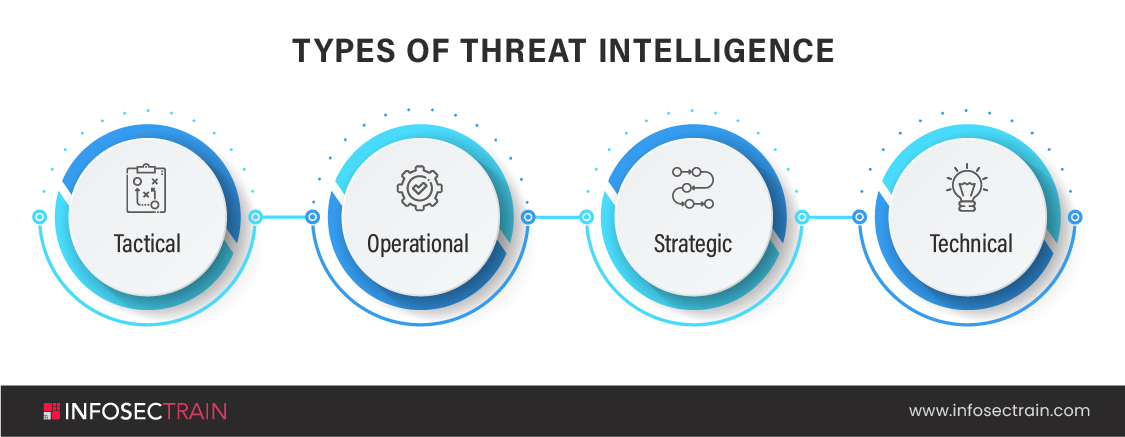 TYPES OF THREAT INTELLIGENCE

Tactical

Operational

Strategic

Technical

INFOSECTRAIN

www.infosectrain.com